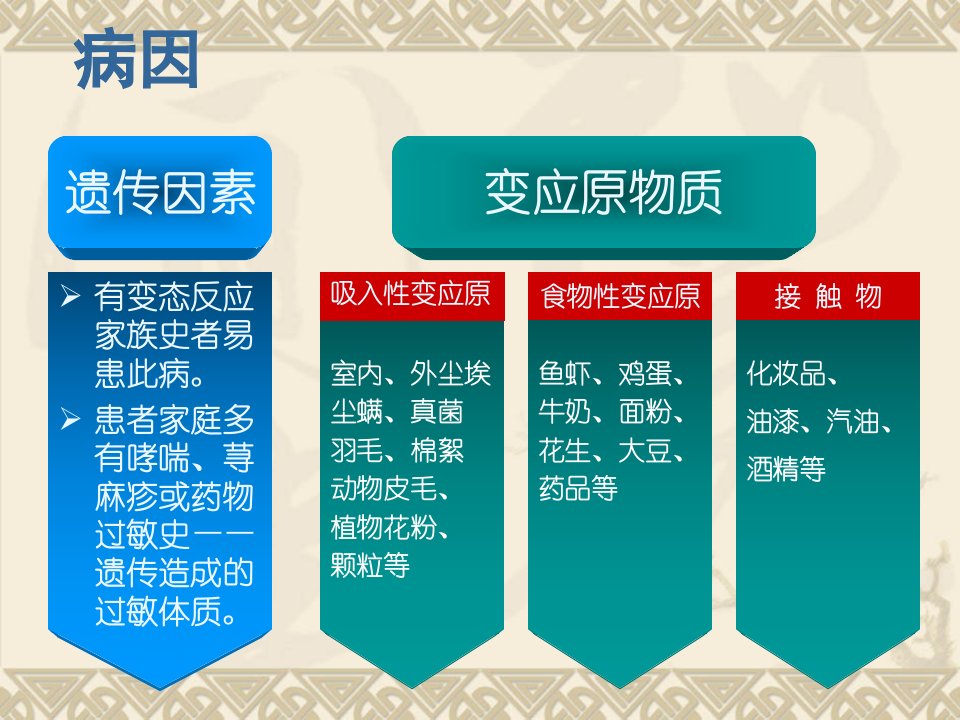 病因

遗传因素

➢ 有变态反应家族史者易患此病。
➢ 患者家庭多有哮喘、荨麻疹或药物过敏史——遗传造成的过敏体质。

变应原物质

吸入性变应原

室内、外尘埃
尘螨、真菌
羽毛、棉絮
动物皮毛、
植物花粉、
颗粒等

食物性变应原

鱼虾、鸡蛋、
牛奶、面粉、
花生、大豆、
药品等

接 触 物

化妆品、
油漆、汽油、
酒精等